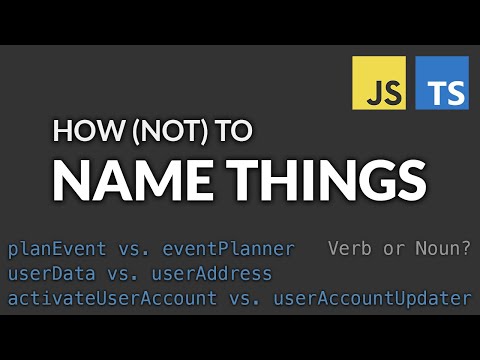 JS TS

HOW (NOT) TO
NAME THINGS

planEvent vs. eventPlanner
Verb or Noun?
userData vs. userAddress
activateUserAccount vs. userAccountUpdater